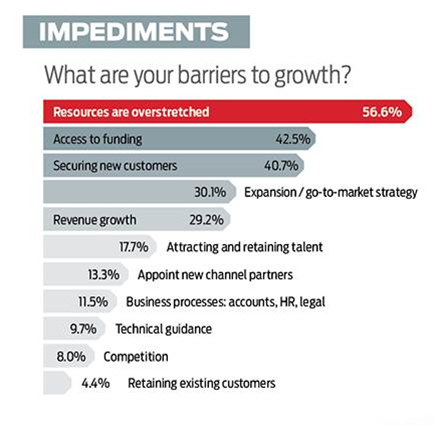 IMPEDIMENTS

What are your barriers to growth?

Resources are overstretched 56.6%

Access to funding 42.5%

Securing new customers 40.7%

30.1% Expansion / go-to-market strategy

Revenue growth 29.2%

17.7% Attracting and retaining talent

13.3% Appoint new channel partners

11.5% Business processes: accounts, HR, legal

9.7% Technical guidance

8.0% Competition

4.4% Retaining existing customers